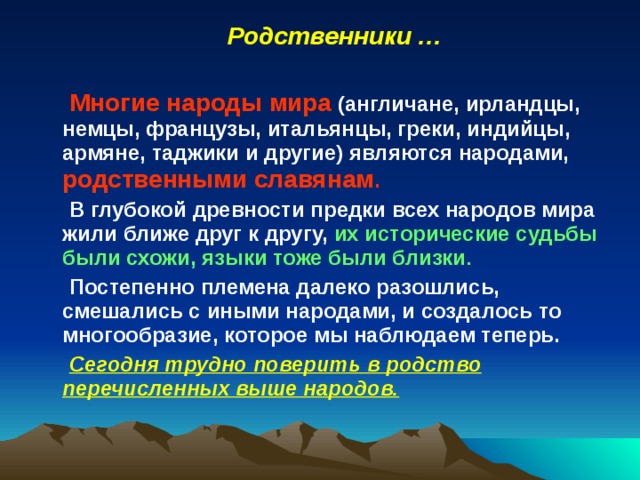 Родственники …

Многие народы мира (англичане, ирландцы, немцы, французы, итальянцы, греки, индийцы, армяне, таджики и другие) являются народами, родственными славянам.

В глубокой древности предки всех народов мира жили ближе друг к другу, их исторические судьбы были схожи, языки тоже были близки.

Постепенно племена далеко разошлись, смешались с иными народами, и создалось то многообразие, которое мы наблюдаем теперь.

Сегодня трудно поверить в родство перечисленных выше народов.